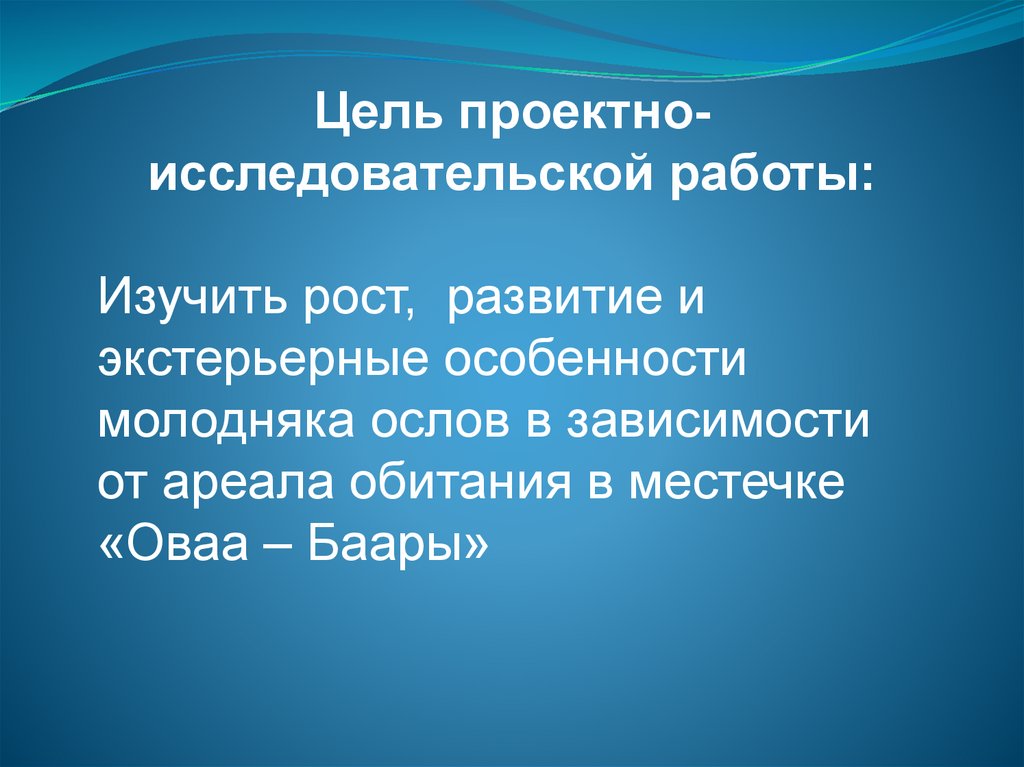 Цель проектно-исследовательской работы:

Изучить рост, развитие и экстерьерные особенности молодняка ослов в зависимости от ареала обитания в местечке «Оваа – Баары»